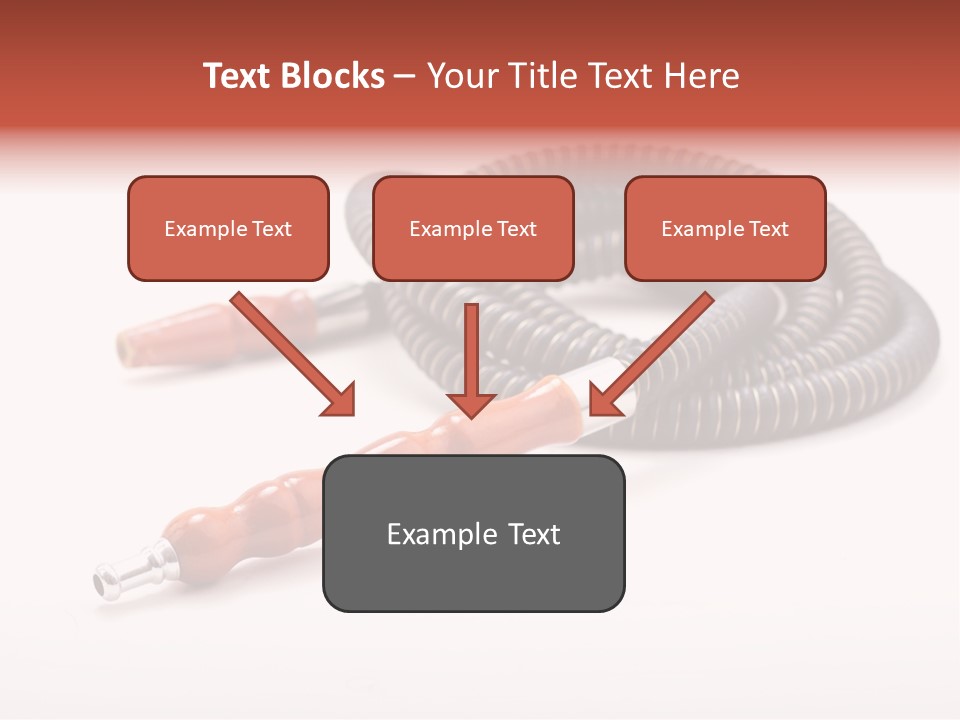 Text Blocks – Your Title Text Here

Example Text

Example Text

Example Text

Example Text